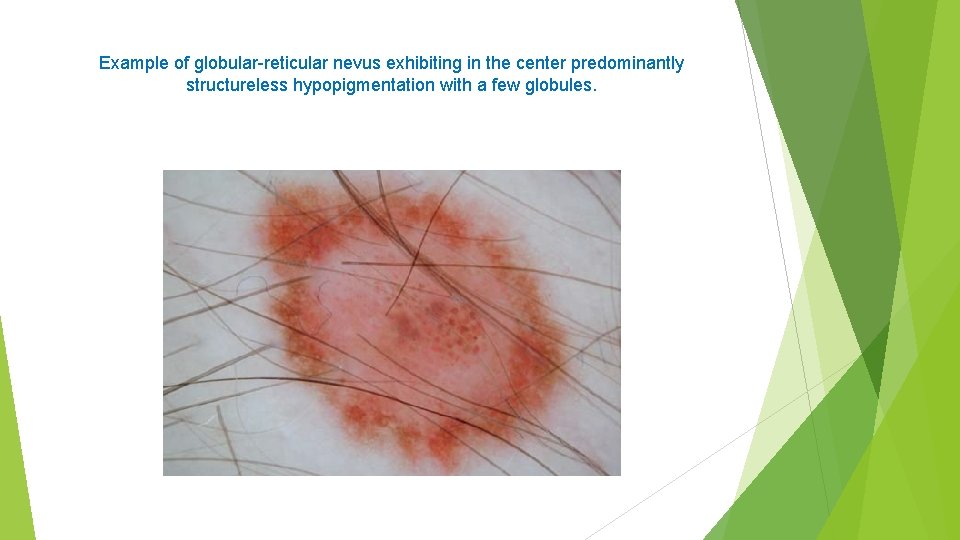 Example of globular-reticular nevus exhibiting in the center predominantly structureless hypopigmentation with a few globules.